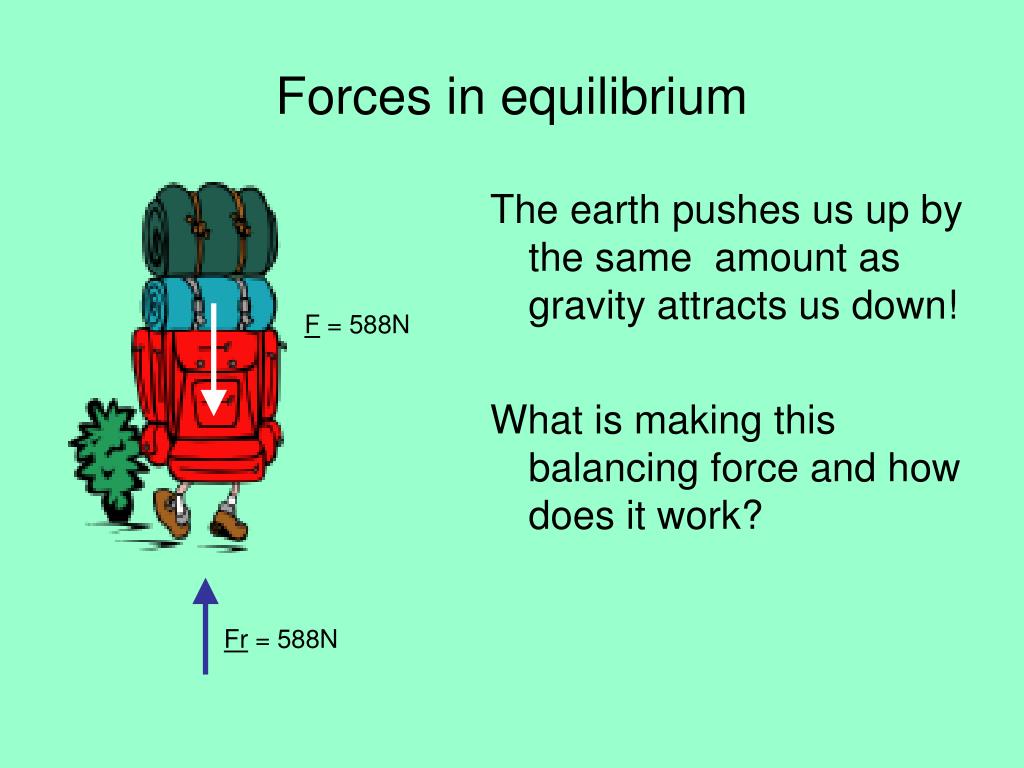 Forces in equilibrium

F = 588N

Fr = 588N

The earth pushes us up by the same amount as gravity attracts us down!

What is making this balancing force and how does it work?